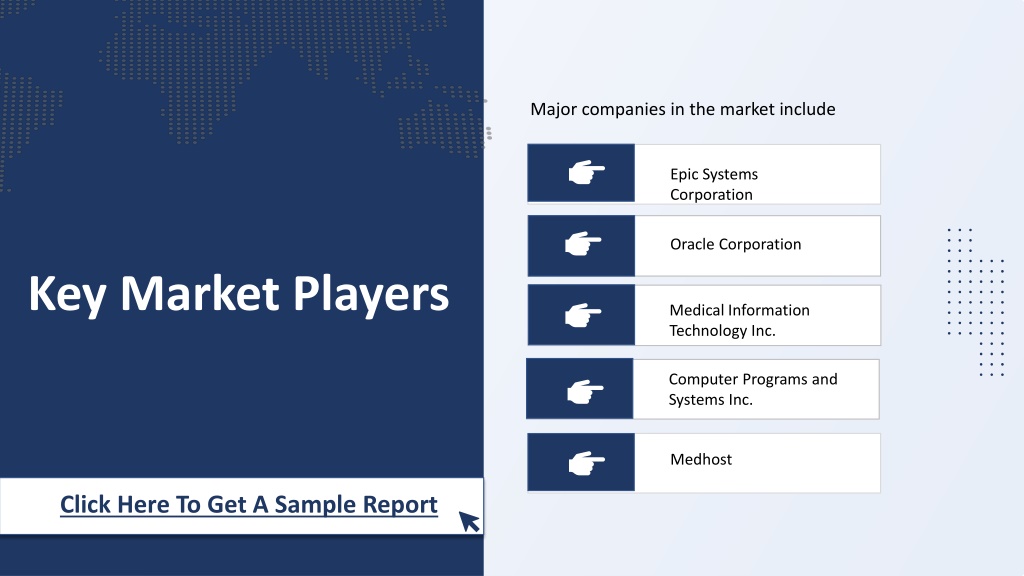 Key Market Players

Click Here To Get A Sample Report

Major companies in the market include

Epic Systems Corporation

Oracle Corporation

Medical Information Technology Inc.

Computer Programs and Systems Inc.

Medhost